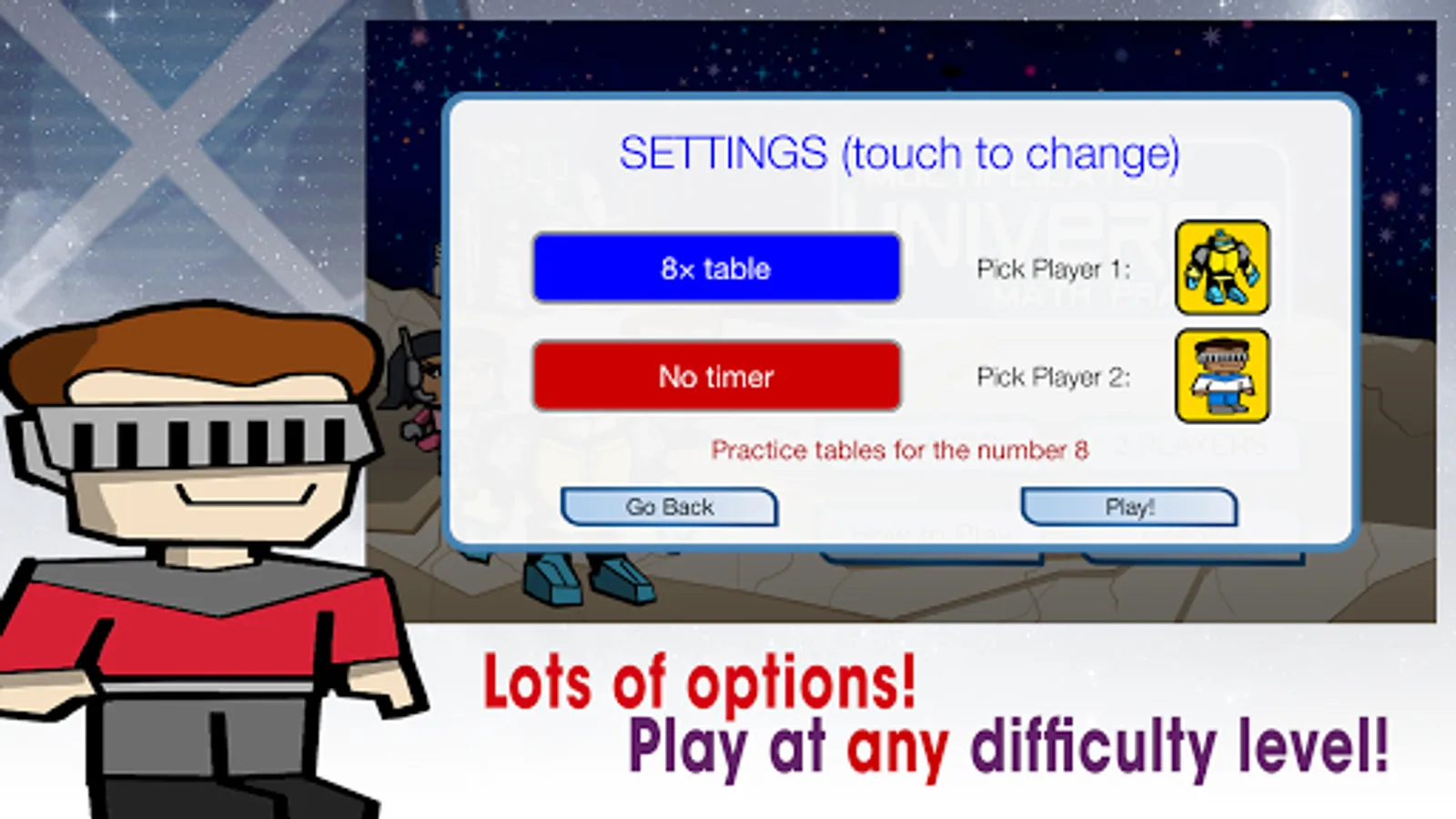 SETTINGS (touch to change)

8x table

Pick Player 1:

No timer

Pick Player 2:

Practice tables for the number 8

Go Back

Play!

Lots of options!
Play at any difficulty level!